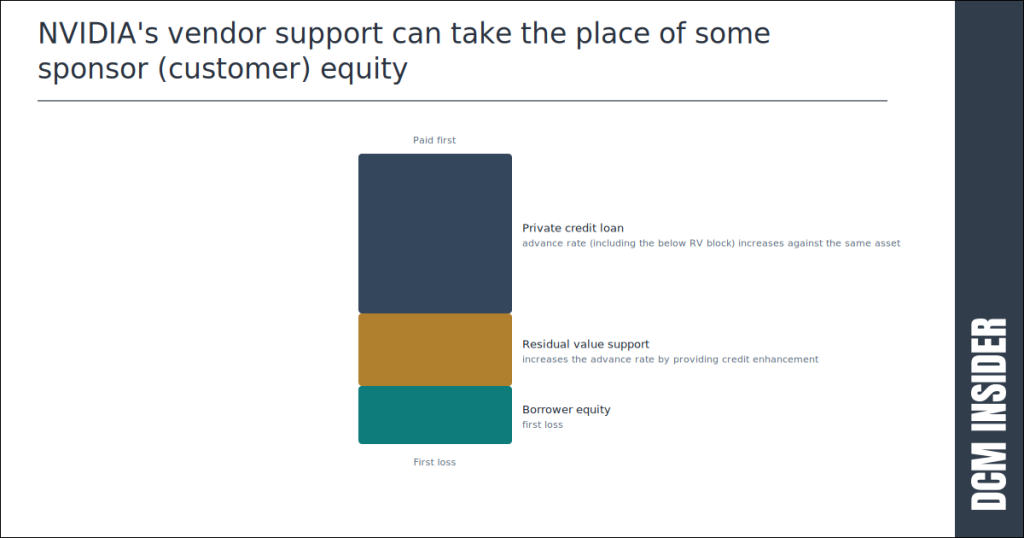 NVIDIA's vendor support can take the place of some sponsor (customer) equity

Paid first

Private credit loan
advance rate (including the below RV block) increases against the same asset

Residual value support
increases the advance rate by providing credit enhancement

Borrower equity
first loss

First loss

DCM INSIDER